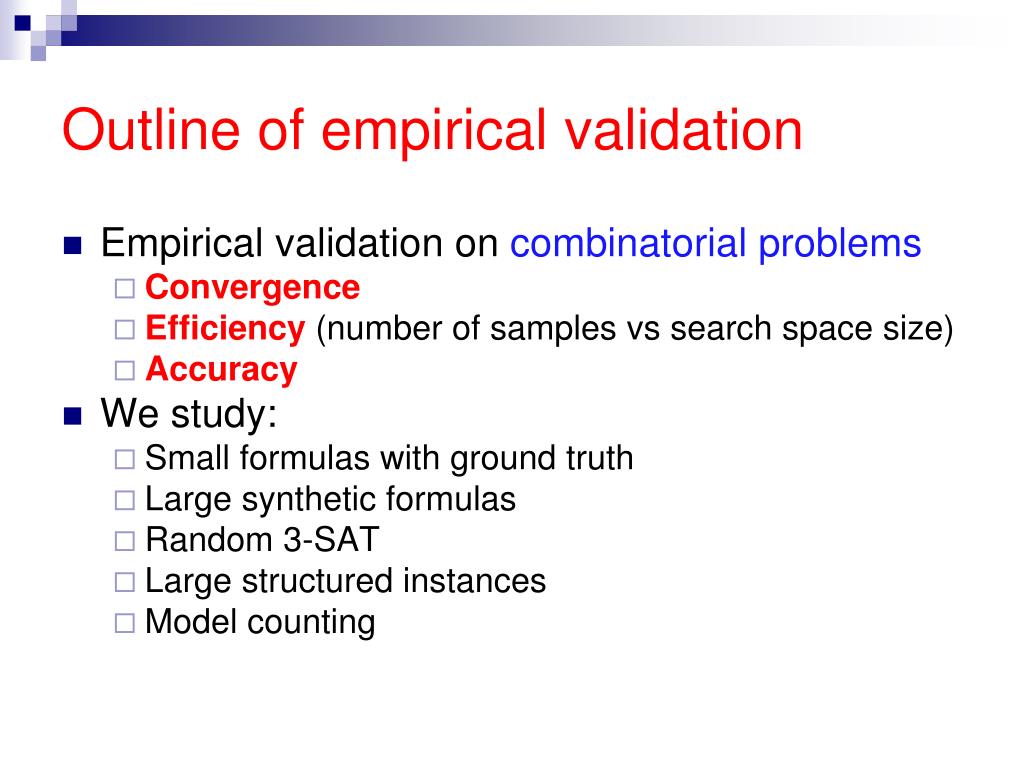 Outline of empirical validation

Empirical validation on combinatorial problems
Convergence
Efficiency (number of samples vs search space size)
Accuracy

We study:
Small formulas with ground truth
Large synthetic formulas
Random 3-SAT
Large structured instances
Model counting